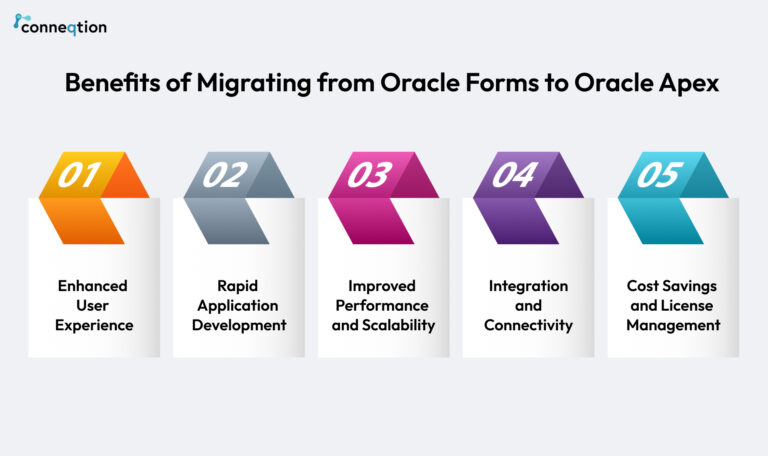 conneqtion

Benefits of Migrating from Oracle Forms to Oracle Apex

01
Enhanced User Experience

02
Rapid Application Development

03
Improved Performance and Scalability

04
Integration and Connectivity

05
Cost Savings and License Management